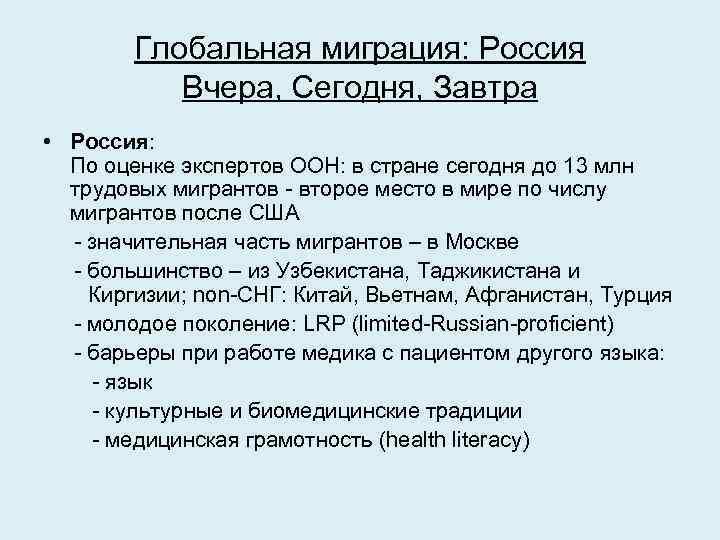 Глобальная миграция: Россия
Вчера, Сегодня, Завтра

• Россия:
По оценке экспертов ООН: в стране сегодня до 13 млн трудовых мигрантов - второе место в мире по числу мигрантов после США
- значительная часть мигрантов – в Москве
- большинство – из Узбекистана, Таджикистана и Киргизии; non-СНГ: Китай, Вьетнам, Афганистан, Турция
- молодое поколение: LRP (limited-Russian-proficient)
- барьеры при работе медика с пациентом другого языка:
- язык
- культурные и биомедицинские традиции
- медицинская грамотность (health literacy)